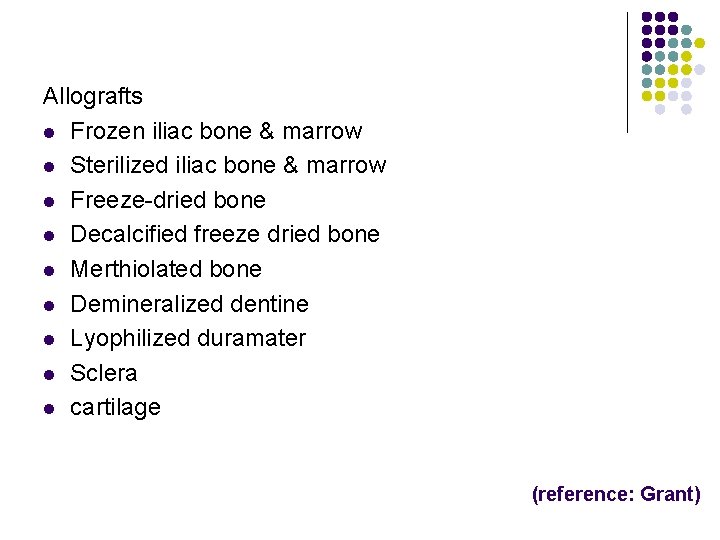 Allografts

- Frozen iliac bone & marrow
- Sterilized iliac bone & marrow
- Freeze-dried bone
- Decalcified freeze dried bone
- Merthiolated bone
- Demineralized dentine
- Lyophilized duramater
- Sclera
- cartilage

(reference: Grant)